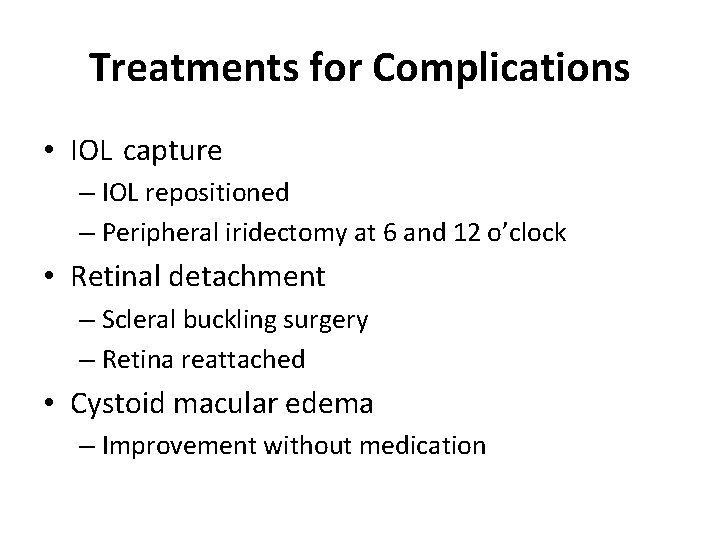 Treatments for Complications

• IOL capture
– IOL repositioned
– Peripheral iridectomy at 6 and 12 o'clock
• Retinal detachment
– Scleral buckling surgery
– Retina reattached
• Cystoid macular edema
– Improvement without medication